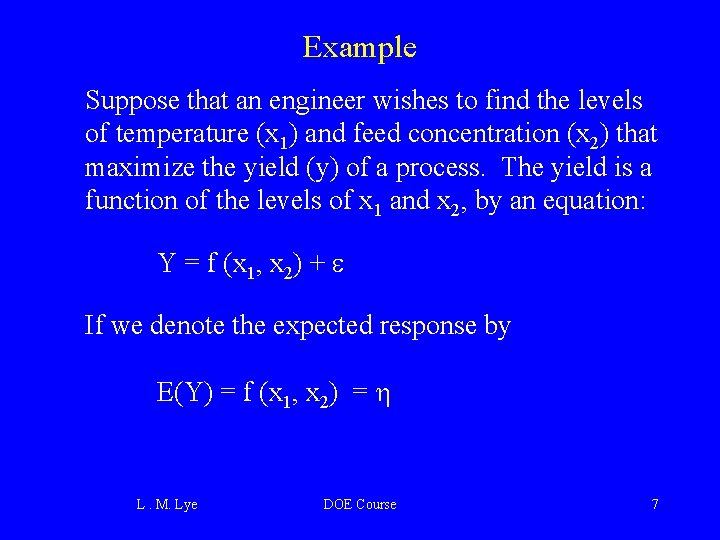 Example

Suppose that an engineer wishes to find the levels of temperature ($x_1$) and feed concentration ($x_2$) that maximize the yield (y) of a process. The yield is a function of the levels of $x_1$ and $x_2$, by an equation:

$Y = f(x_1, x_2) + \varepsilon$

If we denote the expected response by

$E(Y) = f(x_1, x_2) = \eta$

L . M. Lye

DOE Course

7